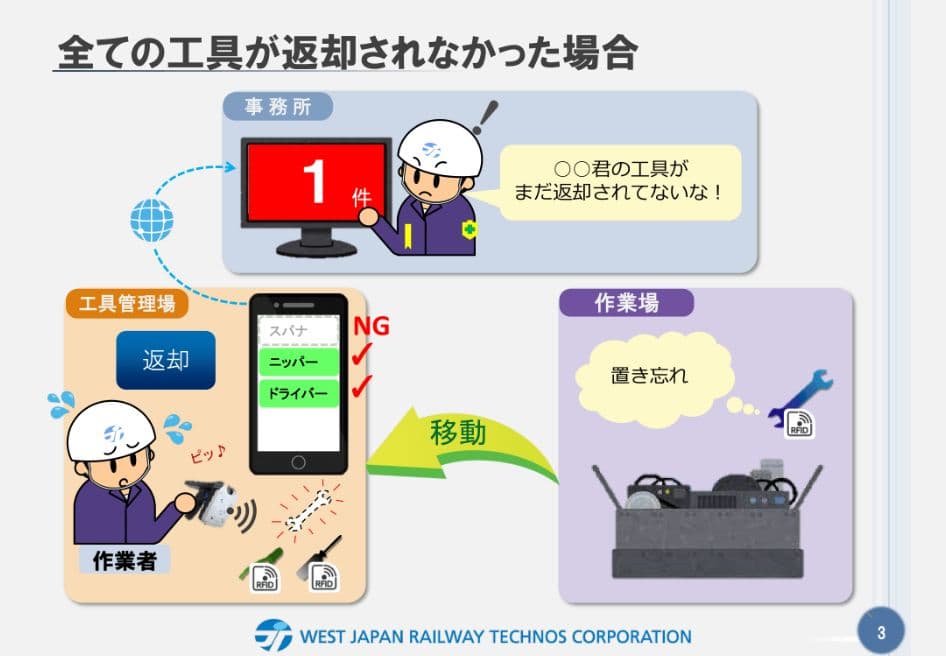 全ての工具が返却されなかった場合

事務所

1件

○○君の工具がまだ返却されてないな！

工具管理場

返却

スパナ

ニッパー

ドライバー

NG

✓

✓

ピッ♪

作業者

RFID

RFID

移動

作業場

置き忘れ

RFID

WEST JAPAN RAILWAY TECHNOS CORPORATION

3